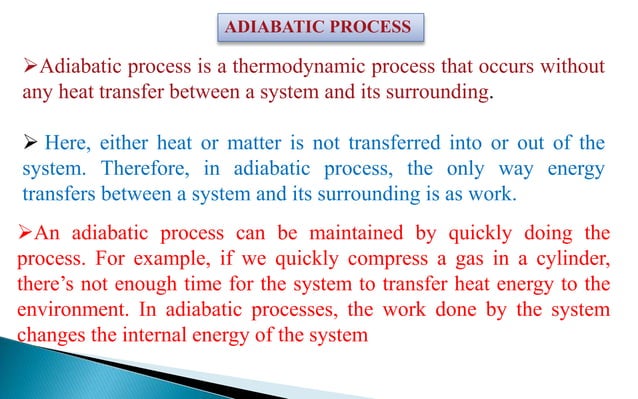 ADIABATIC PROCESS

➢Adiabatic process is a thermodynamic process that occurs without any heat transfer between a system and its surrounding.

➢ Here, either heat or matter is not transferred into or out of the system. Therefore, in adiabatic process, the only way energy transfers between a system and its surrounding is as work.

➢An adiabatic process can be maintained by quickly doing the process. For example, if we quickly compress a gas in a cylinder, there's not enough time for the system to transfer heat energy to the environment. In adiabatic processes, the work done by the system changes the internal energy of the system